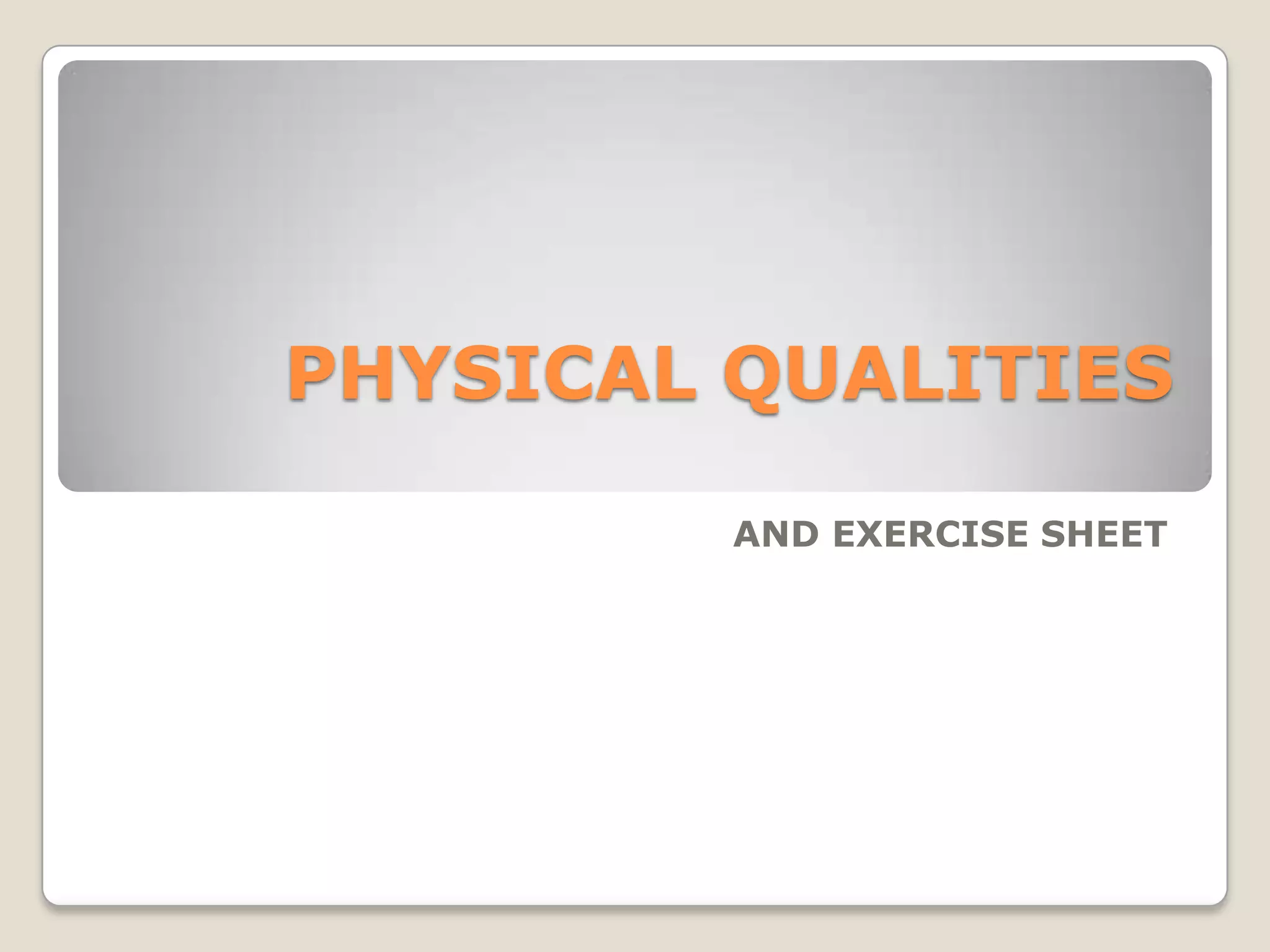 PHYSICAL QUALITIES

AND EXERCISE SHEET